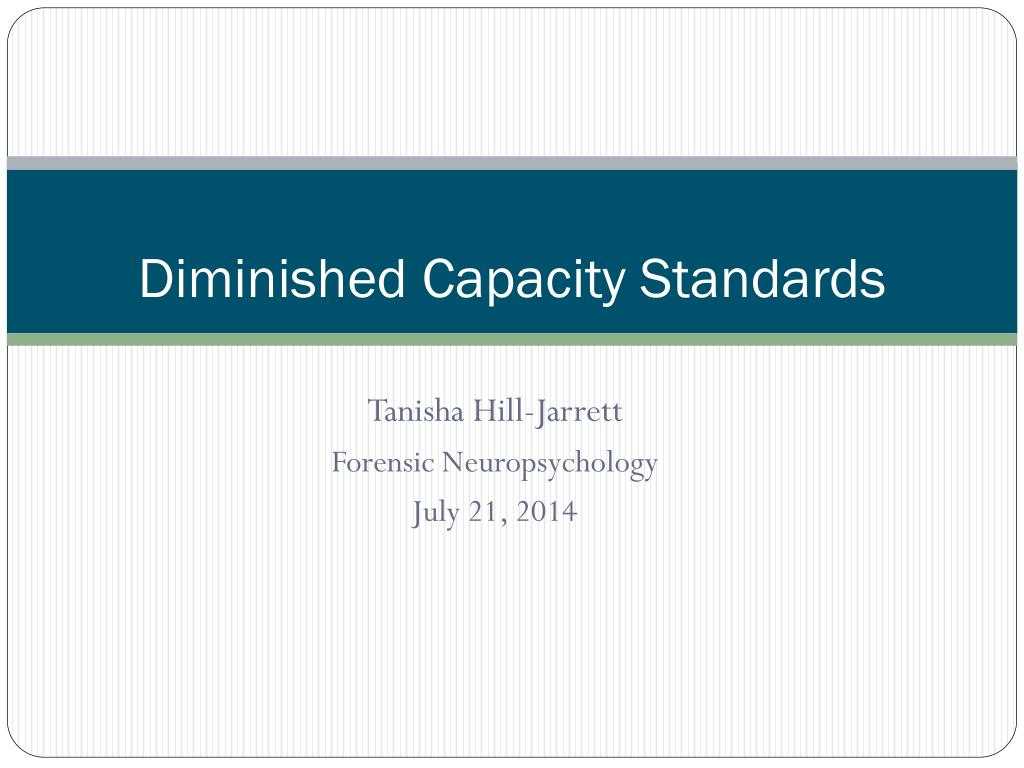 Diminished Capacity Standards

Tanisha Hill-Jarrett
Forensic Neuropsychology
July 21, 2014